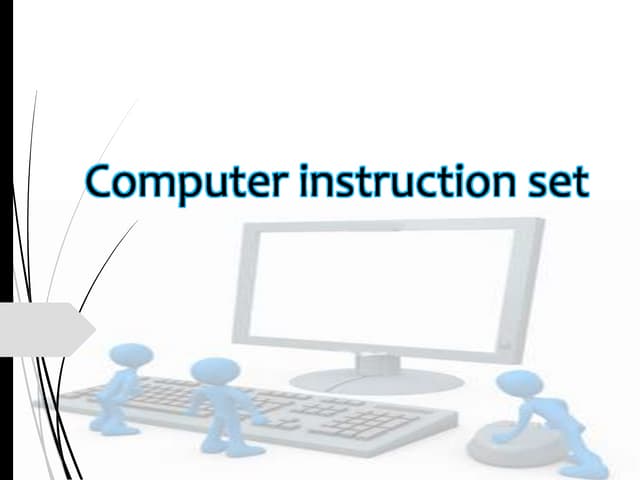 Computer instruction set